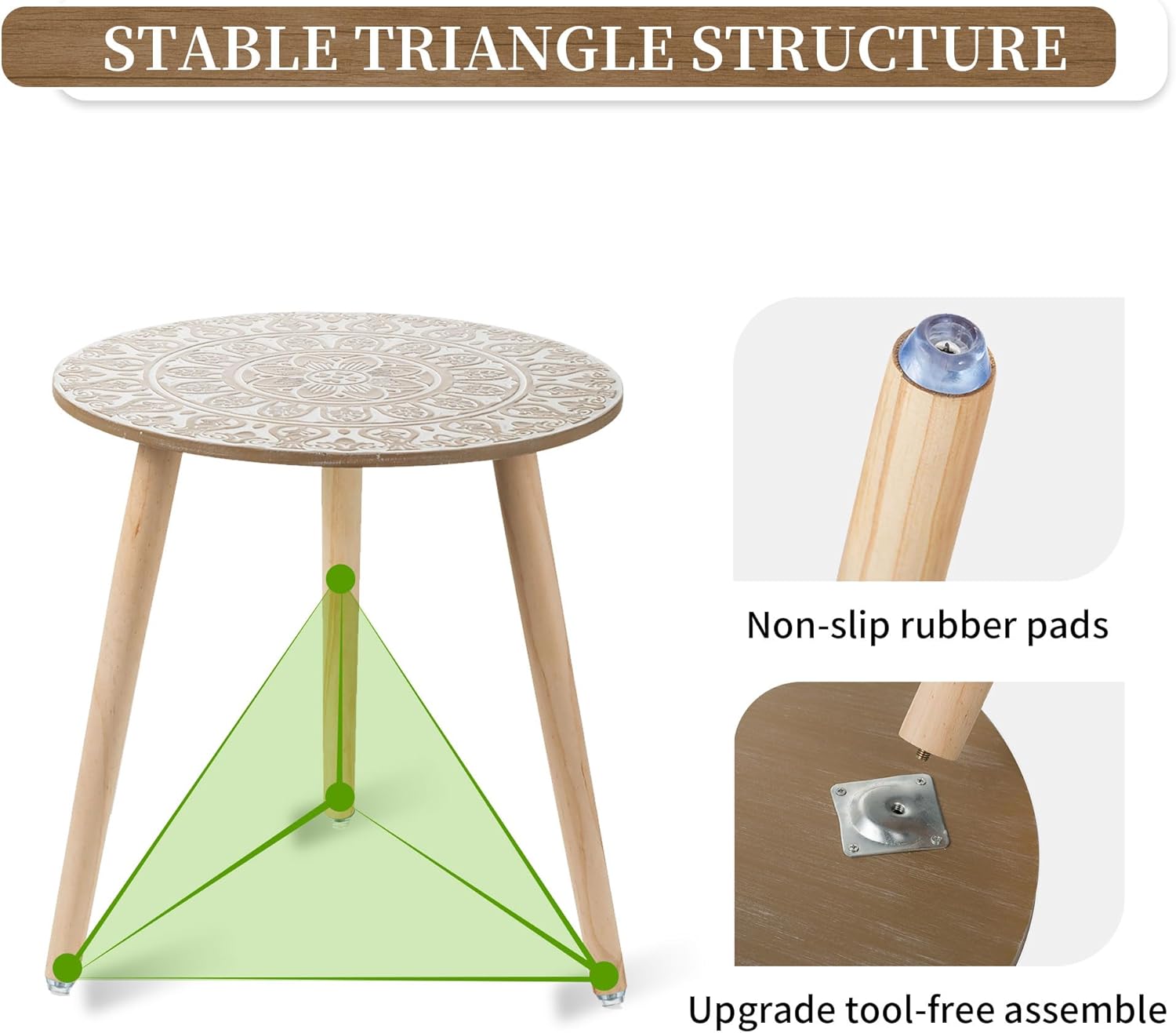 STABLE TRIANGLE STRUCTURE

Non-slip rubber pads

Upgrade tool-free assemble